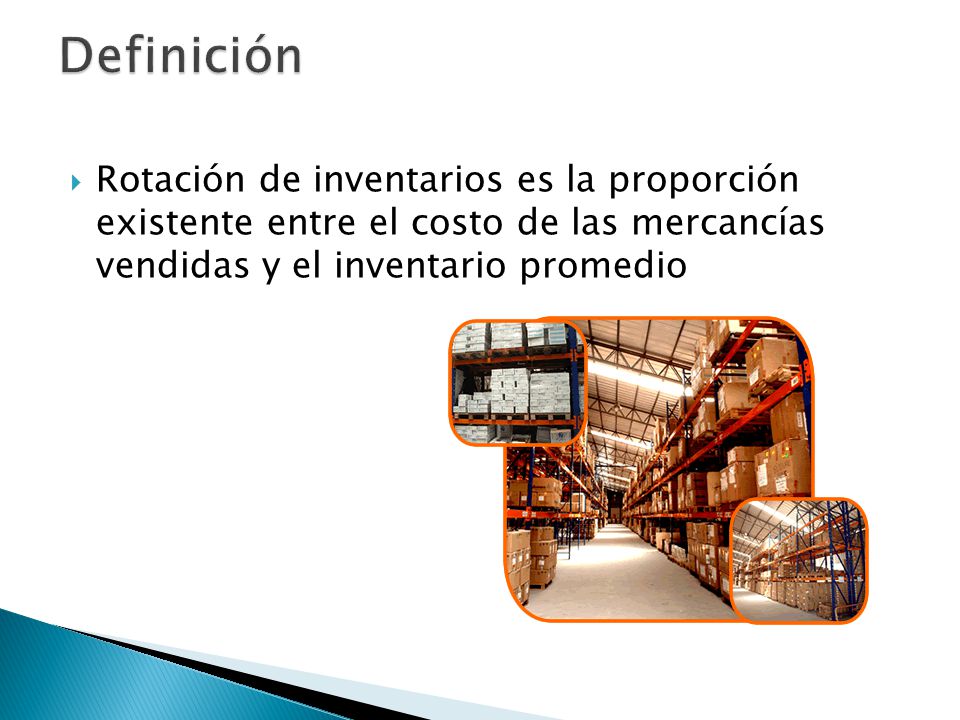 Definición

Rotación de inventarios es la proporción existente entre el costo de las mercancías vendidas y el inventario promedio